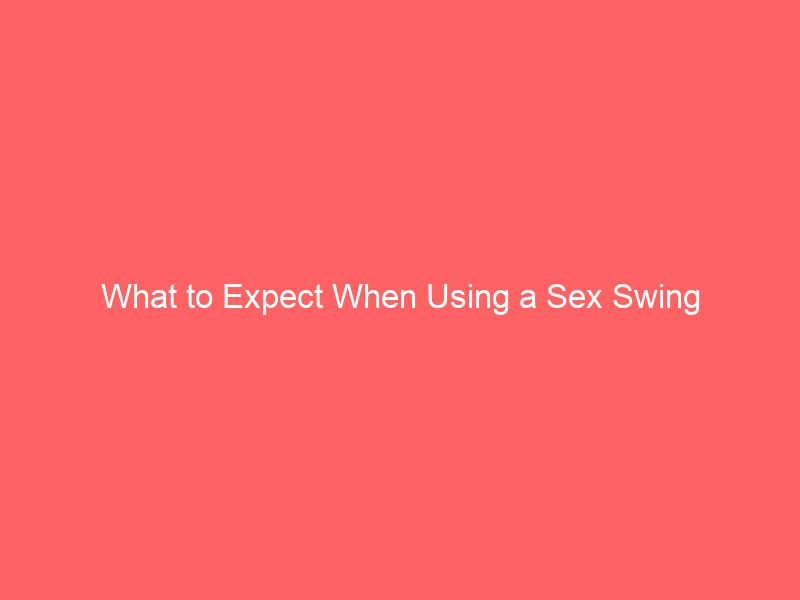 What to Expect When Using a Sex Swing